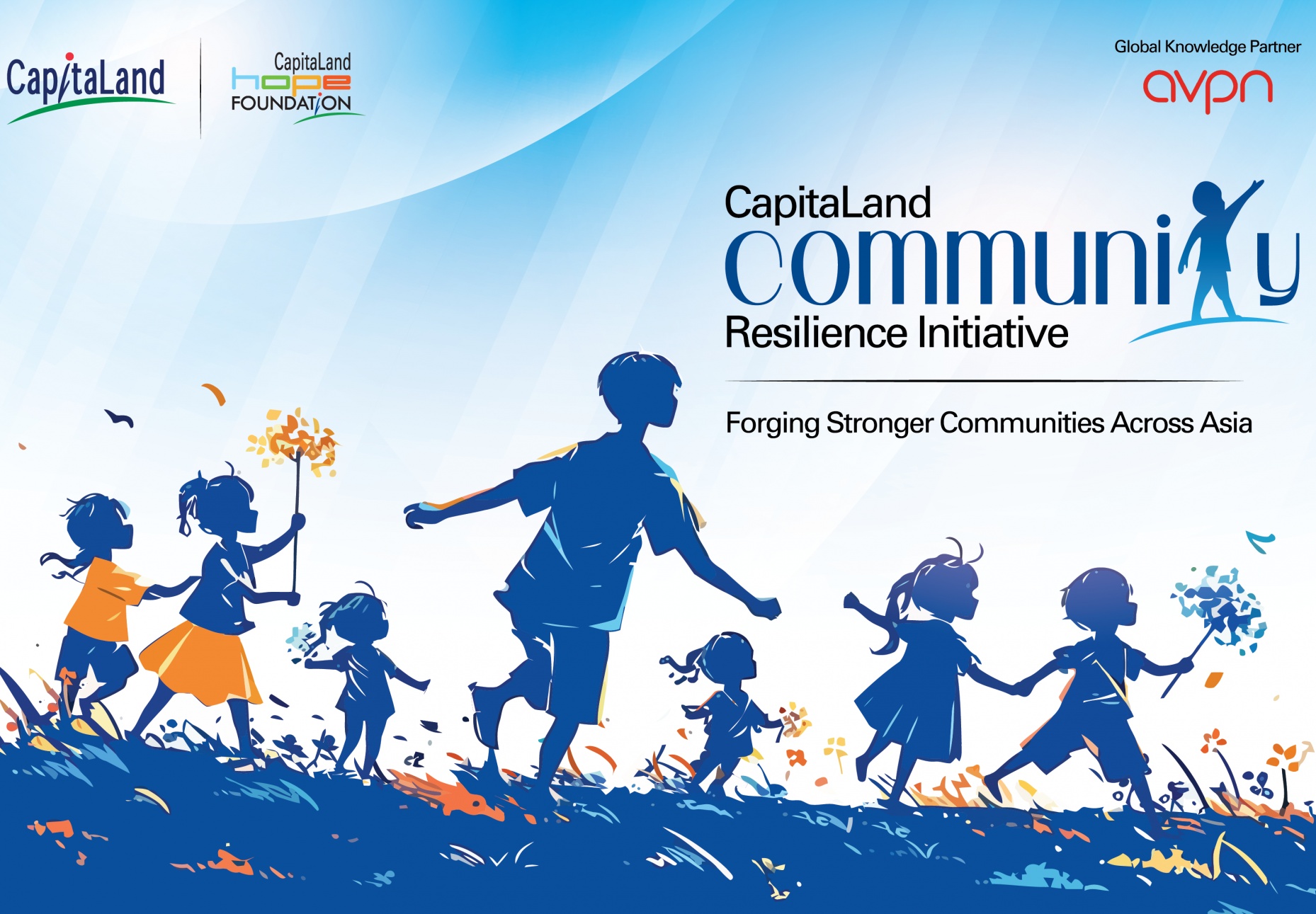 CapitaLand

CapitaLand
hope
FOUNDATION

Global Knowledge Partner
avpn

CapitaLand
community
Resilience Initiative

Forging Stronger Communities Across Asia